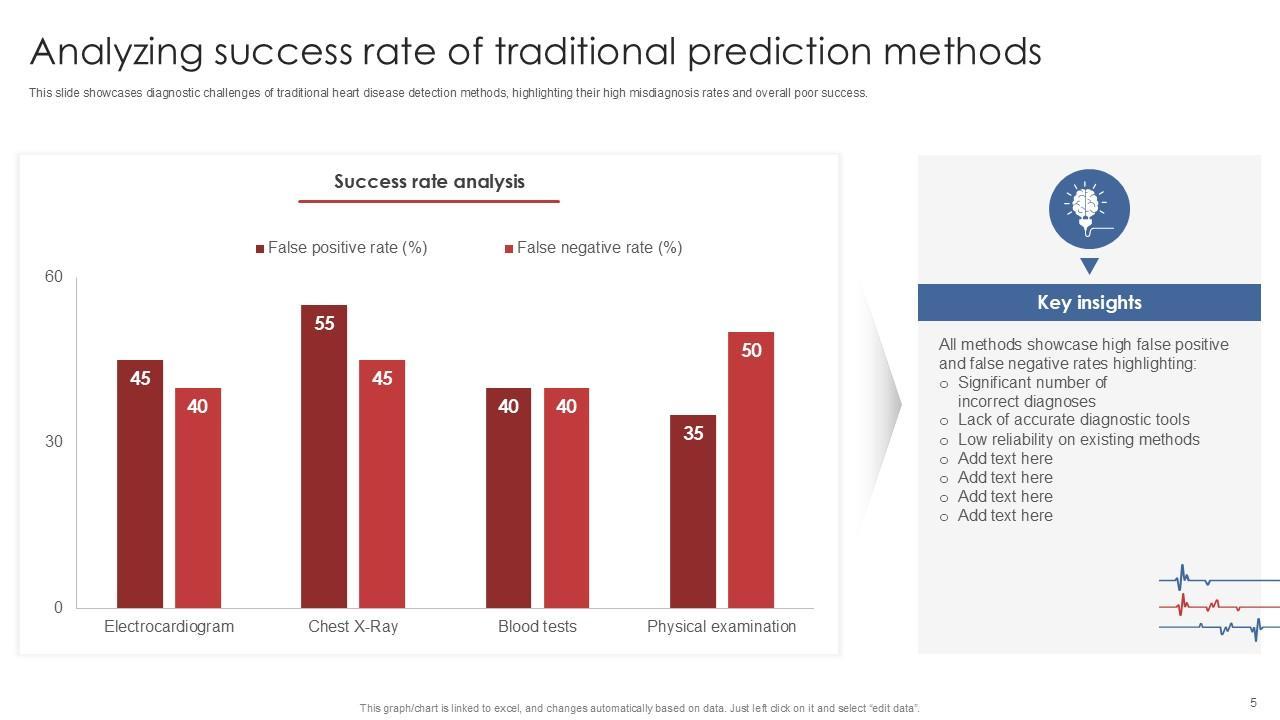 Analyzing success rate of traditional prediction methods

This slide showcases diagnostic challenges of traditional heart disease detection methods, highlighting their high misdiagnosis rates and overall poor success.

Success rate analysis

False positive rate (%)
False negative rate (%)

60
30
0

45
40
55
45
40
40
35
50

Electrocardiogram
Chest X-Ray
Blood tests
Physical examination

Key insights

All methods showcase high false positive and false negative rates highlighting:
o Significant number of incorrect diagnoses
o Lack of accurate diagnostic tools
o Low reliability on existing methods
o Add text here
o Add text here
o Add text here
o Add text here

This graph/chart is linked to excel, and changes automatically based on data. Just left click on it and select "edit data".

5